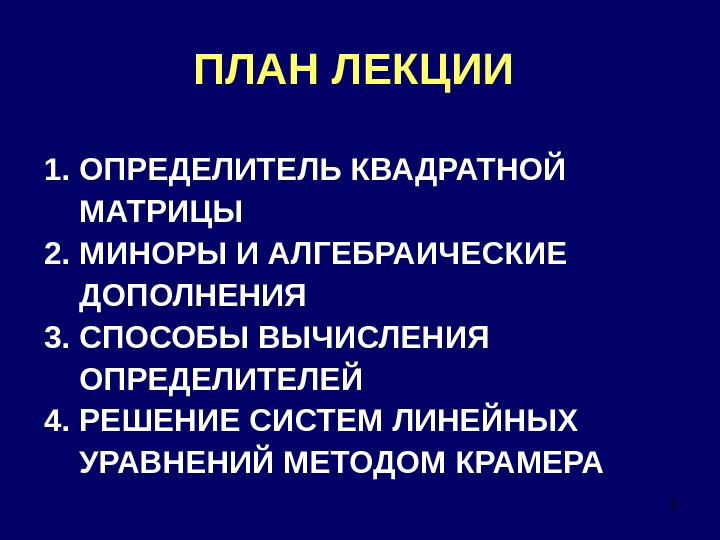 ПЛАН ЛЕКЦИИ

1. ОПРЕДЕЛИТЕЛЬ КВАДРАТНОЙ МАТРИЦЫ
2. МИНОРЫ И АЛГЕБРАИЧЕСКИЕ ДОПОЛНЕНИЯ
3. СПОСОБЫ ВЫЧИСЛЕНИЯ ОПРЕДЕЛИТЕЛЕЙ
4. РЕШЕНИЕ СИСТЕМ ЛИНЕЙНЫХ УРАВНЕНИЙ МЕТОДОМ КРАМЕРА

2